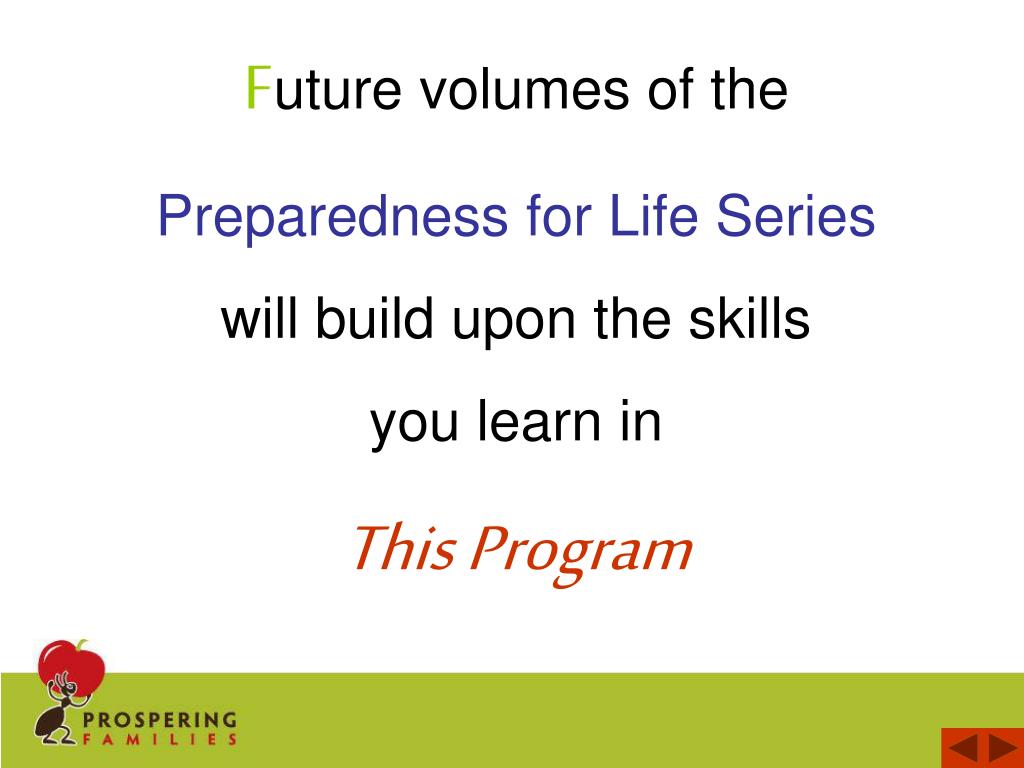 Future volumes of the

Preparedness for Life Series

will build upon the skills

you learn in

This Program

PROSPERING
FAMILIES